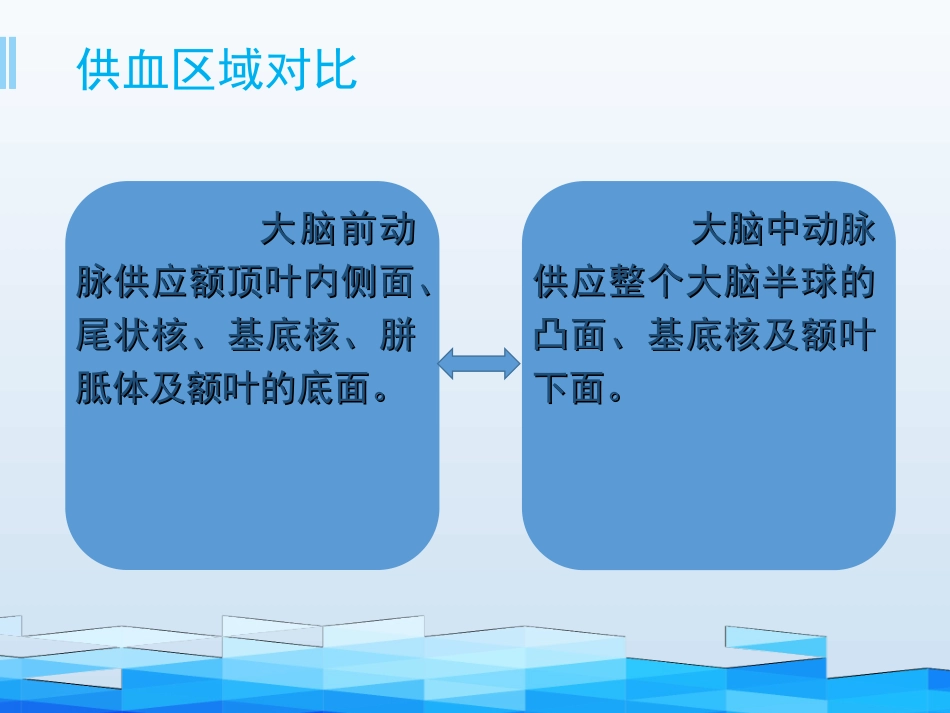 供血区域对比

大脑前动脉供应额顶叶内侧面、尾状核、基底核、胼胝体及额叶的底面。

大脑中动脉供应整个大脑半球的凸面、基底核及额叶下面。